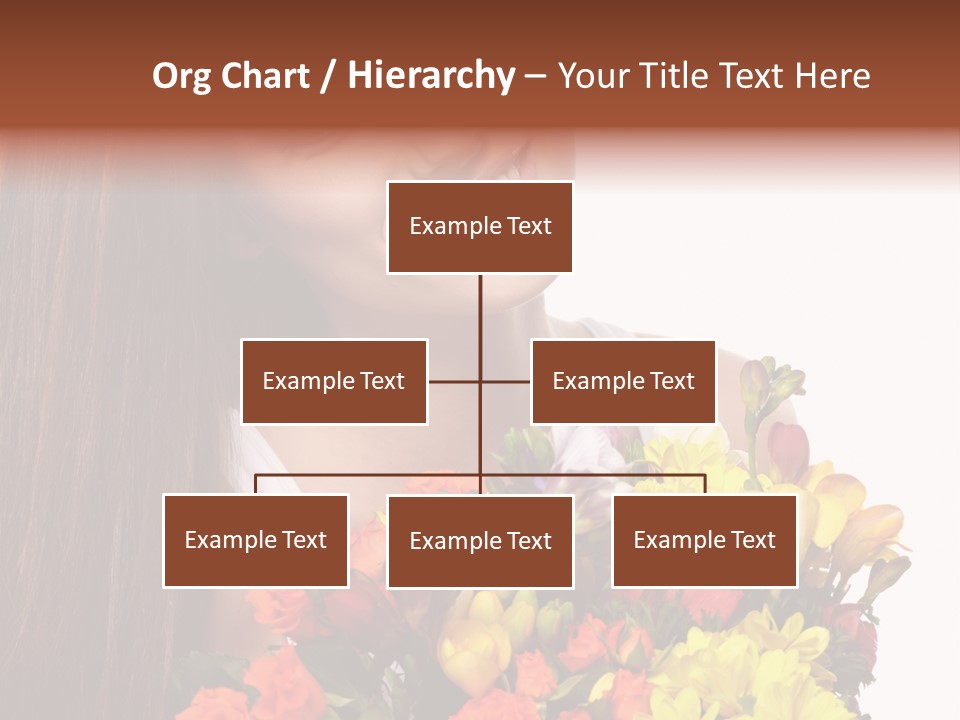 Org Chart / Hierarchy – Your Title Text Here

Example Text

Example Text

Example Text

Example Text

Example Text

Example Text